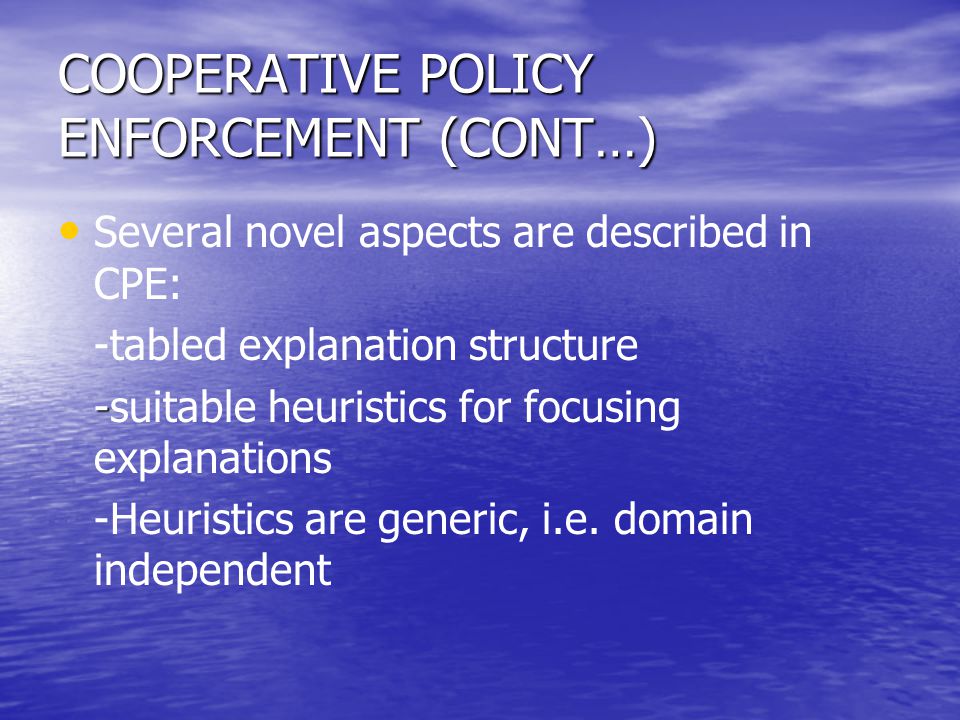 COOPERATIVE POLICY ENFORCEMENT (CONT…)

• Several novel aspects are described in CPE:

-tabled explanation structure

-suitable heuristics for focusing explanations

-Heuristics are generic, i.e. domain independent